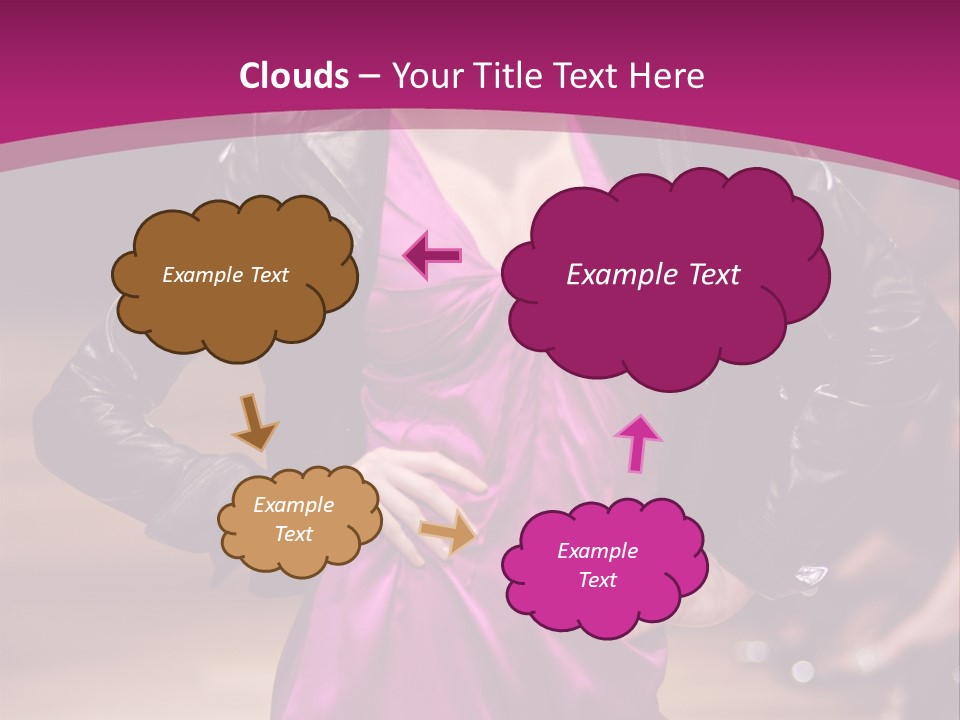 Clouds – Your Title Text Here

Example Text

Example Text

Example Text

Example Text